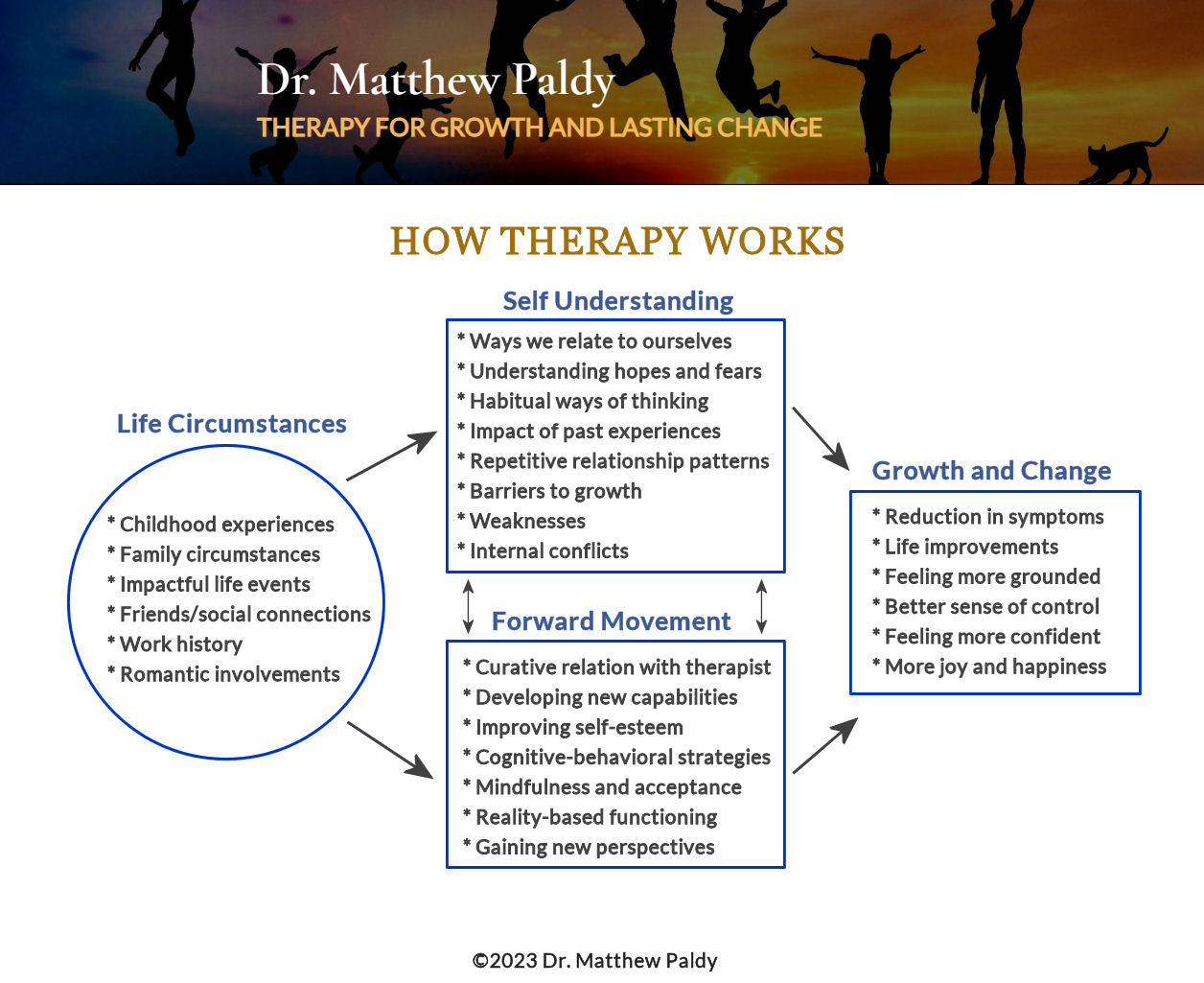 Dr. Matthew Paldy
THERAPY FOR GROWTH AND LASTING CHANGE

HOW THERAPY WORKS

Life Circumstances

* Childhood experiences
* Family circumstances
* Impactful life events
* Friends/social connections
* Work history
* Romantic involvements

Self Understanding

* Ways we relate to ourselves
* Understanding hopes and fears
* Habitual ways of thinking
* Impact of past experiences
* Repetitive relationship patterns
* Barriers to growth
* Weaknesses
* Internal conflicts

Forward Movement

* Curative relation with therapist
* Developing new capabilities
* Improving self-esteem
* Cognitive-behavioral strategies
* Mindfulness and acceptance
* Reality-based functioning
* Gaining new perspectives

Growth and Change

* Reduction in symptoms
* Life improvements
* Feeling more grounded
* Better sense of control
* Feeling more confident
* More joy and happiness

©2023 Dr. Matthew Paldy